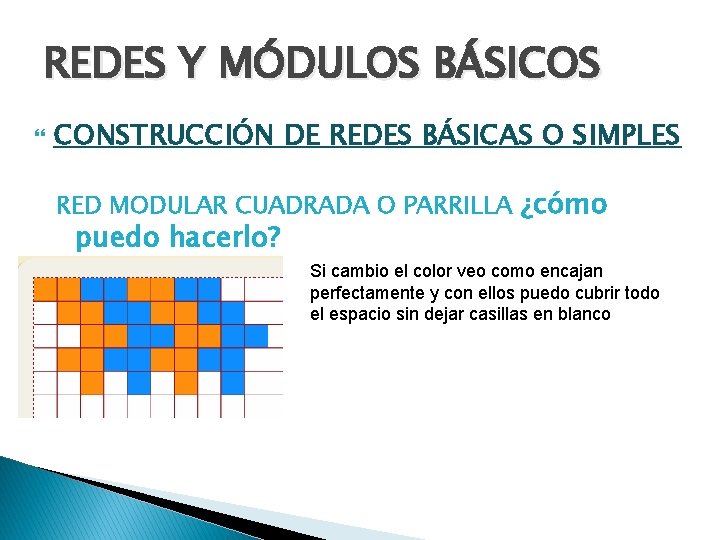 REDES Y MÓDULOS BÁSICOS

CONSTRUCCIÓN DE REDES BÁSICAS O SIMPLES

RED MODULAR CUADRADA O PARRILLA ¿cómo puedo hacerlo?

Si cambio el color veo como encajan perfectamente y con ellos puedo cubrir todo el espacio sin dejar casillas en blanco